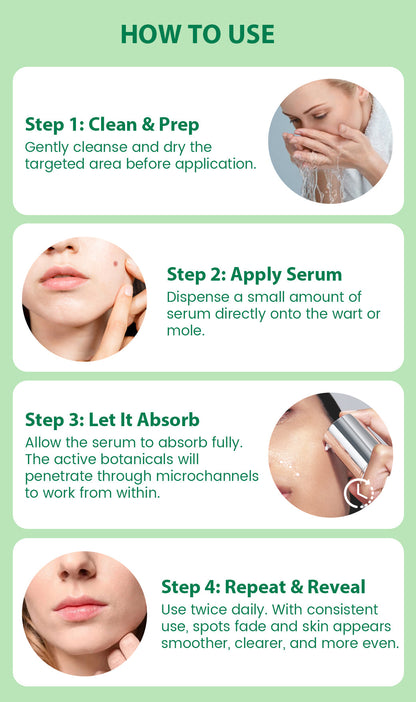 HOW TO USE

Step 1: Clean & Prep
Gently cleanse and dry the targeted area before application.

Step 2: Apply Serum
Dispense a small amount of serum directly onto the wart or mole.

Step 3: Let It Absorb
Allow the serum to absorb fully. The active botanicals will penetrate through microchannels to work from within.

Step 4: Repeat & Reveal
Use twice daily. With consistent use, spots fade and skin appears smoother, clearer, and more even.